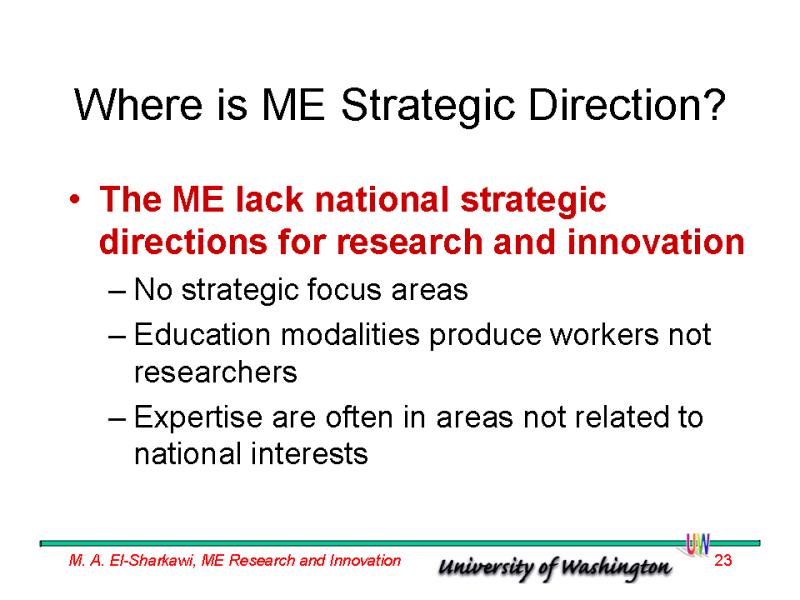 Where is ME Strategic Direction?

• The ME lack national strategic directions for research and innovation
– No strategic focus areas
– Education modalities produce workers not researchers
– Expertise are often in areas not related to national interests

M. A. El-Sharkawi, ME Research and Innovation University of Washington UW 23